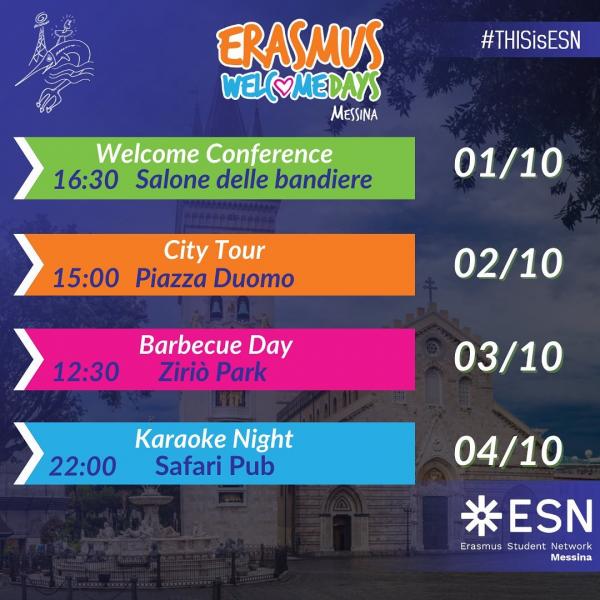 ERASMUS
WELCOMEDAYS
MESSINA

#THISisESN

Welcome Conference
16:30 Salone delle bandiere
01/10

City Tour
15:00 Piazza Duomo
02/10

Barbecue Day
12:30 Ziriò Park
03/10

Karaoke Night
22:00 Safari Pub
04/10

ESN
Erasmus Student Network
Messina